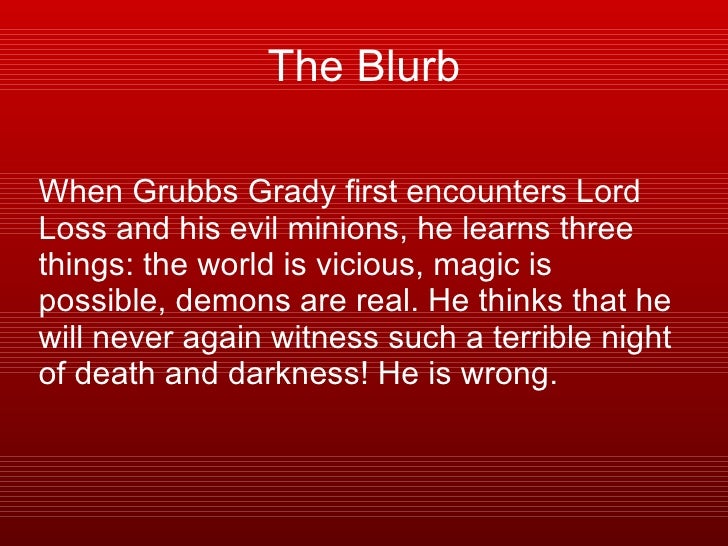 The Blurb

When Grubbs Grady first encounters Lord Loss and his evil minions, he learns three things: the world is vicious, magic is possible, demons are real. He thinks that he will never again witness such a terrible night of death and darkness! He is wrong.